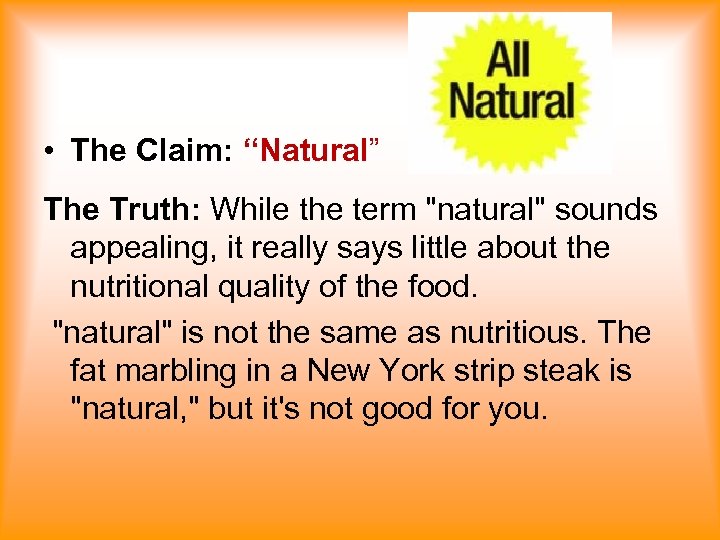 All Natural

• The Claim: “Natural”

The Truth: While the term "natural" sounds appealing, it really says little about the nutritional quality of the food.

"natural" is not the same as nutritious. The fat marbling in a New York strip steak is "natural," but it's not good for you.